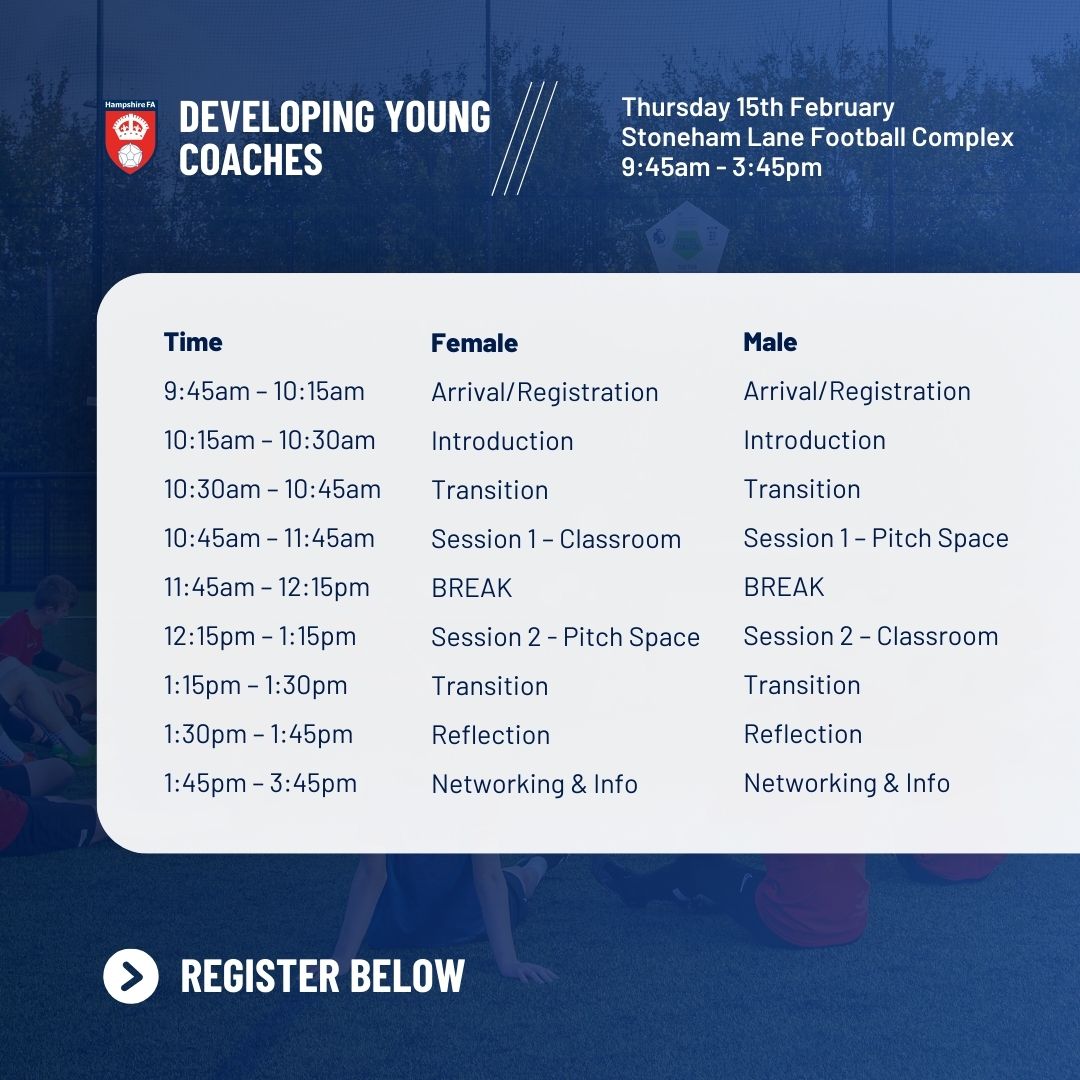 Hampshire FA

DEVELOPING YOUNG COACHES

Thursday 15th February
Stoneham Lane Football Complex
9:45am - 3:45pm

| Time | Female | Male |
|---|---|---|
| 9:45am – 10:15am | Arrival/Registration | Arrival/Registration |
| 10:15am – 10:30am | Introduction | Introduction |
| 10:30am – 10:45am | Transition | Transition |
| 10:45am – 11:45am | Session 1 – Classroom | Session 1 – Pitch Space |
| 11:45am – 12:15pm | BREAK | BREAK |
| 12:15pm – 1:15pm | Session 2 - Pitch Space | Session 2 – Classroom |
| 1:15pm – 1:30pm | Transition | Transition |
| 1:30pm – 1:45pm | Reflection | Reflection |
| 1:45pm – 3:45pm | Networking & Info | Networking & Info |

REGISTER BELOW